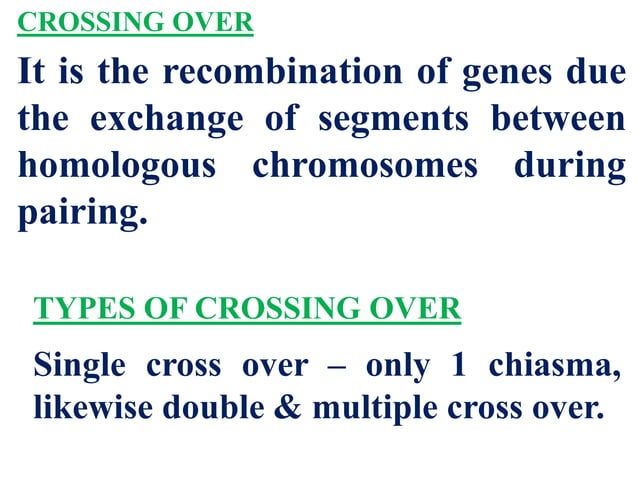 CROSSING OVER

It is the recombination of genes due the exchange of segments between homologous chromosomes during pairing.

TYPES OF CROSSING OVER

Single cross over – only 1 chiasma, likewise double & multiple cross over.